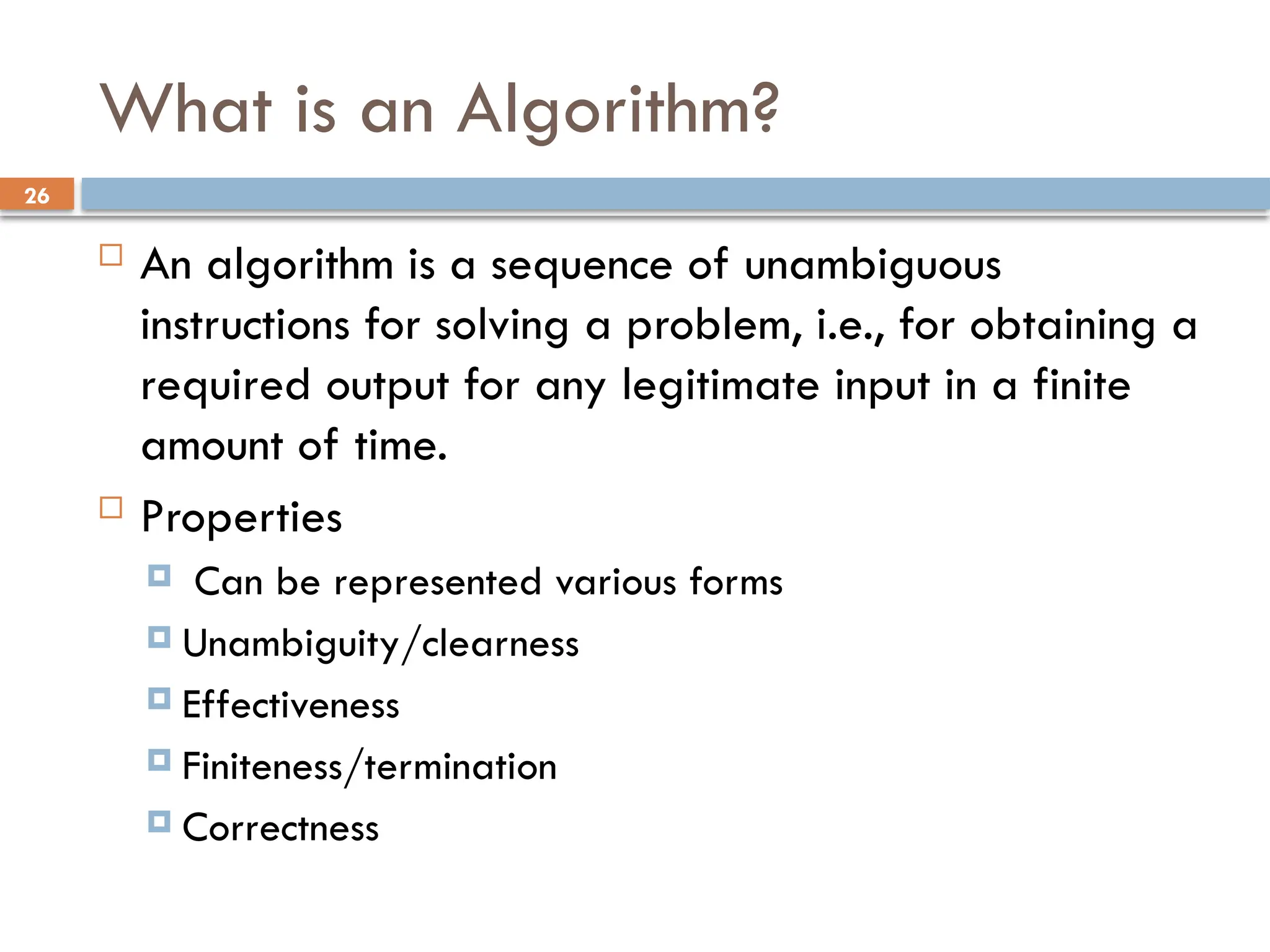 What is an Algorithm?

26

An algorithm is a sequence of unambiguous instructions for solving a problem, i.e., for obtaining a required output for any legitimate input in a finite amount of time.

Properties

Can be represented various forms

Unambiguity/clearness

Effectiveness

Finiteness/termination

Correctness